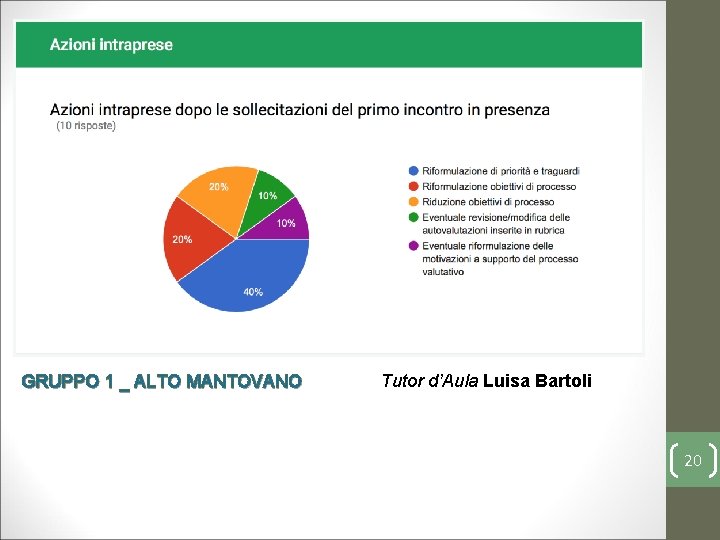 Azioni intraprese

Azioni intraprese dopo le sollecitazioni del primo incontro in presenza
(10 risposte)

20%
10%
10%
20%
40%

Riformulazione di priorità e traguardi
Riformulazione obiettivi di processo
Riduzione obiettivi di processo
Eventuale revisione/modifica delle autovalutazioni inserite in rubrica
Eventuale riformulazione delle motivazioni a supporto del processo valutativo

GRUPPO 1 _ ALTO MANTOVANO

Tutor d'Aula Luisa Bartoli

20